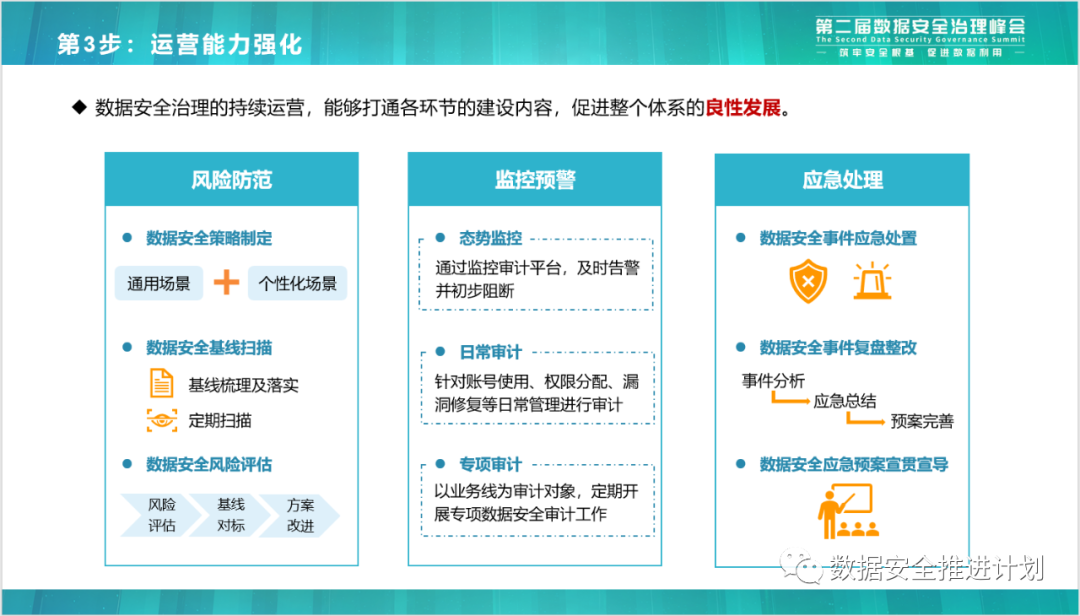 第3步：运营能力强化

第二届数据安全治理峰会
The Second Data Security Governance Summit
筑牢安全根基 促进数据利用

◆ 数据安全治理的持续运营，能够打通各环节的建设内容，促进整个体系的良性发展。

风险防范

● 数据安全策略制定

通用场景 + 个性化场景

● 数据安全基线扫描

基线梳理及落实

定期扫描

● 数据安全风险评估

风险评估 基线对标 方案改进

监控预警

● 态势监控

通过监控审计平台，及时告警并初步阻断

● 日常审计

针对账号使用、权限分配、漏洞修复等日常管理进行审计

● 专项审计

以业务线为审计对象，定期开展专项数据安全审计工作

应急处理

● 数据安全事件应急处置

● 数据安全事件复盘整改

事件分析

应急总结

预案完善

● 数据安全应急预案宣贯宣导

数据安全推进计划